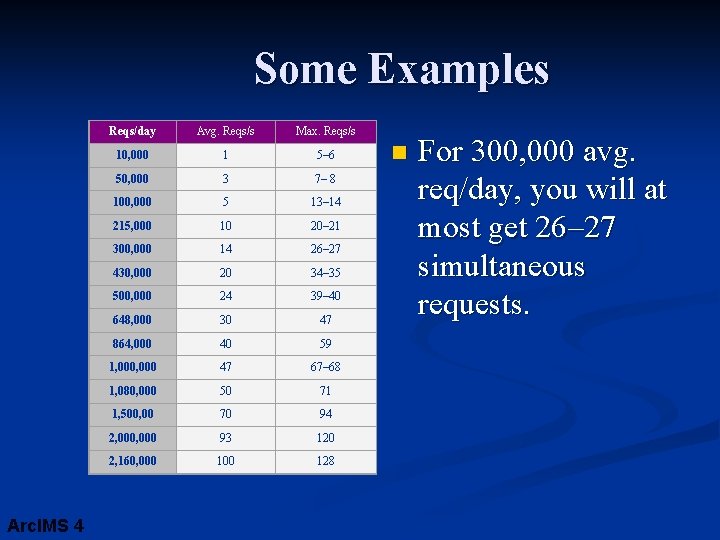 Some Examples

| Reqs/day | Avg. Reqs/s | Max. Reqs/s |
|---|---|---|
| 10,000 | 1 | 5–6 |
| 50,000 | 3 | 7– 8 |
| 100,000 | 5 | 13–14 |
| 215,000 | 10 | 20–21 |
| 300,000 | 14 | 26–27 |
| 430,000 | 20 | 34–35 |
| 500,000 | 24 | 39–40 |
| 648,000 | 30 | 47 |
| 864,000 | 40 | 59 |
| 1,000,000 | 47 | 67–68 |
| 1,080,000 | 50 | 71 |
| 1,500,00 | 70 | 94 |
| 2,000,000 | 93 | 120 |
| 2,160,000 | 100 | 128 |

For 300,000 avg. req/day, you will at most get 26–27 simultaneous requests.

ArcIMS 4